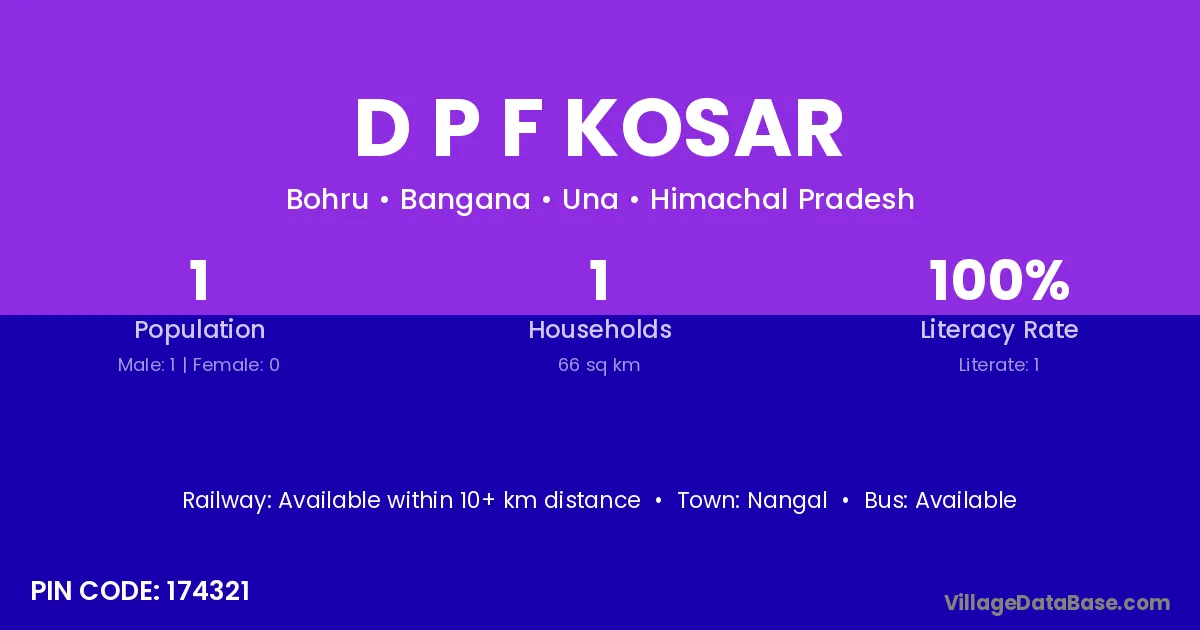 D P F KOSAR

Bohru • Bangana • Una • Himachal Pradesh

1
Population
Male: 1 | Female: 0

1
Households
66 sq km

100%
Literacy Rate
Literate: 1

Railway: Available within 10+ km distance • Town: Nangal • Bus: Available

PIN CODE: 174321

VillageDataBase.com